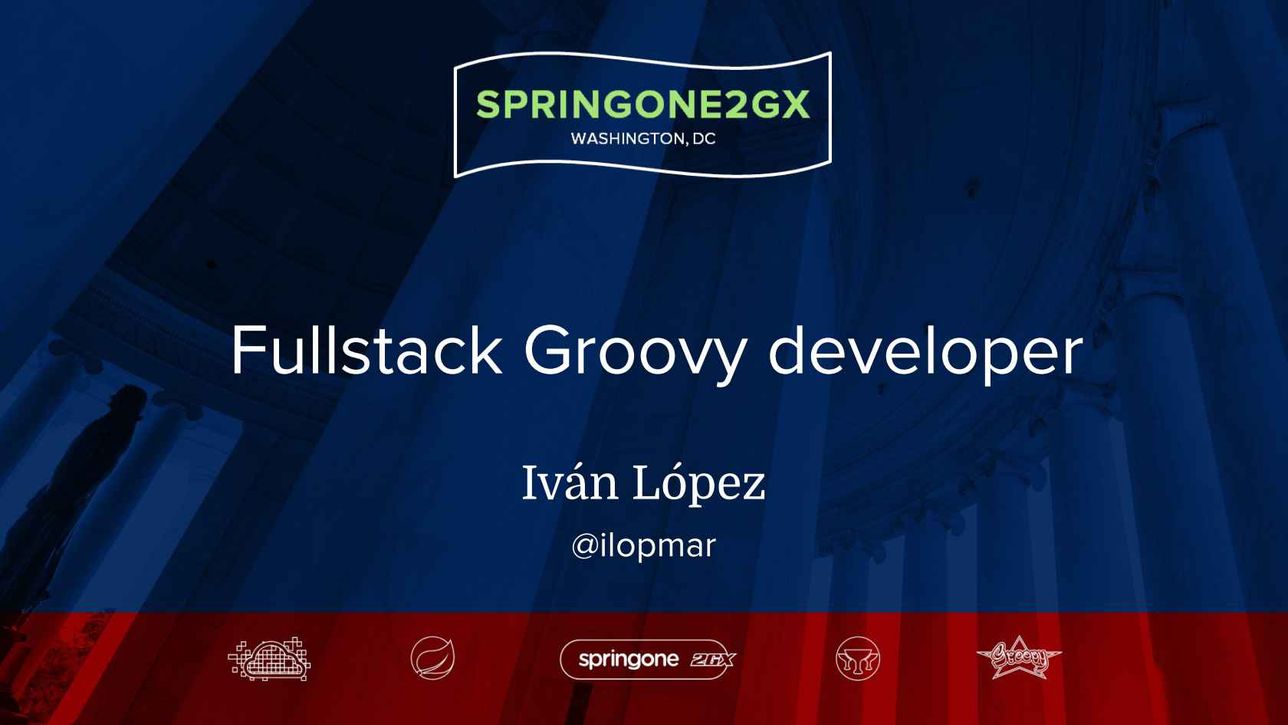 SPRINGONE2GX
WASHINGTON, DC

Fullstack Groovy developer

Iván López

@ilopmar

springone 2GX

Groovy